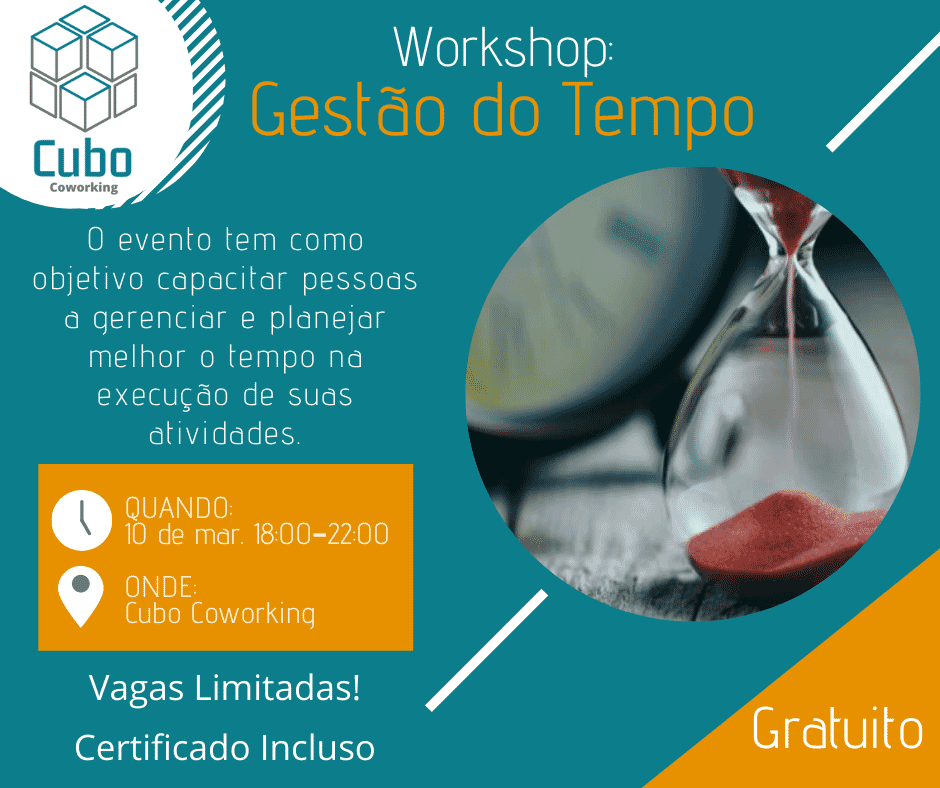 Cubo
Coworking

Workshop:
Gestão do Tempo

O evento tem como objetivo capacitar pessoas a gerenciar e planejar melhor o tempo na execução de suas atividades.

QUANDO:
10 de mar. 18:00-22:00

ONDE:
Cubo Coworking

Vagas Limitadas!

Certificado Incluso

Gratuito